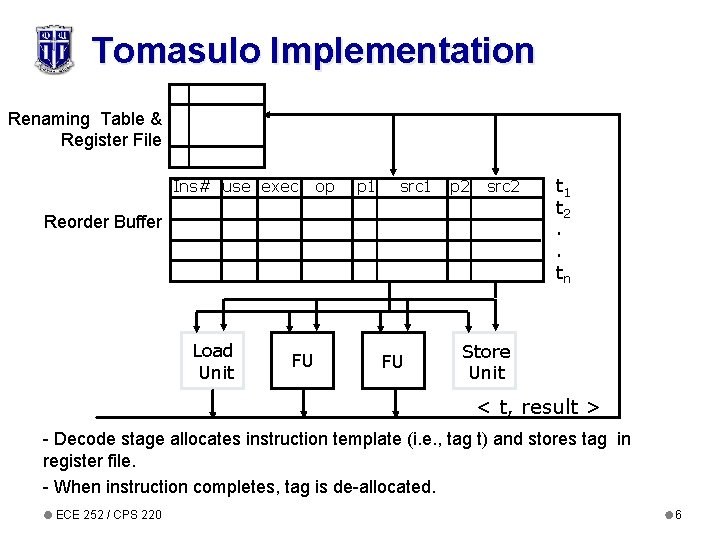 Tomasulo Implementation

Renaming Table & Register File

Reorder Buffer

| Ins# | use | exec | op | p1 | src1 | p2 | src2 |
|---|---|---|---|---|---|---|---|
| | | | | | | | |
| | | | | | | | |
| | | | | | | | |
| | | | | | | | |

$t_1$
$t_2$
.
.
$t_n$

Load Unit

FU

FU

Store Unit

< t, result >

- Decode stage allocates instruction template (i.e., tag t) and stores tag in register file.

- When instruction completes, tag is de-allocated.

ECE 252 / CPS 220

6